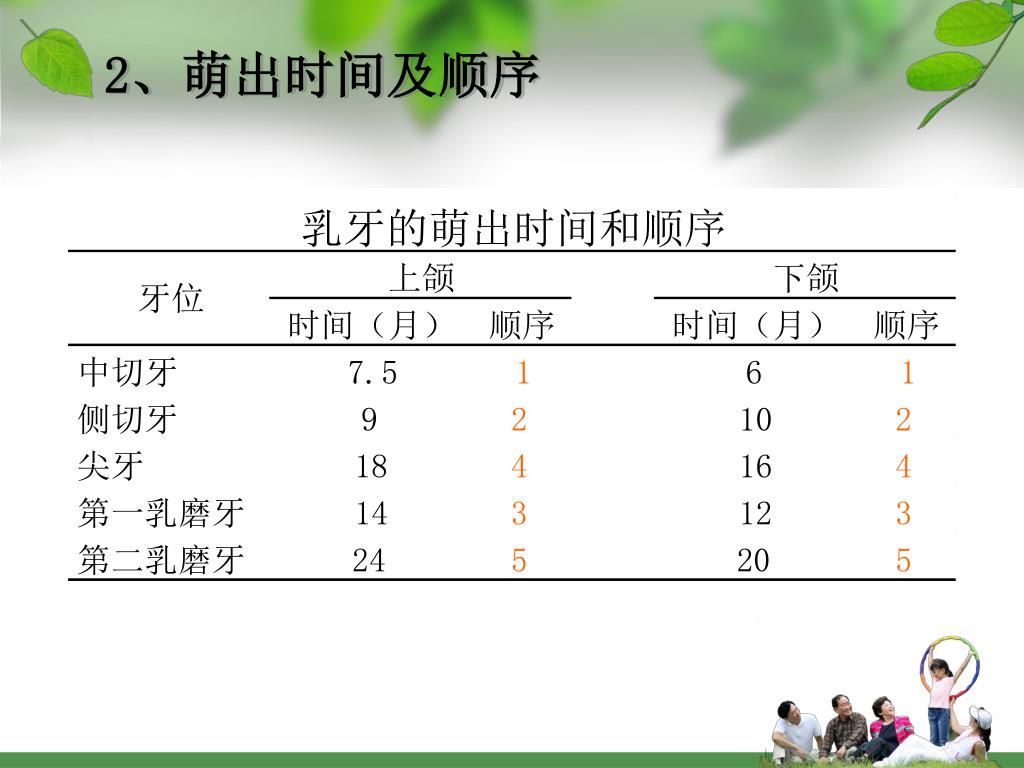 2、萌出时间及顺序

乳牙的萌出时间和顺序

| 牙位 | 上颌 时间（月） | 上颌 顺序 | 下颌 时间（月） | 下颌 顺序 |
|---|---|---|---|---|
| 中切牙 | 7.5 | 1 | 6 | 1 |
| 侧切牙 | 9 | 2 | 10 | 2 |
| 尖牙 | 18 | 4 | 16 | 4 |
| 第一乳磨牙 | 14 | 3 | 12 | 3 |
| 第二乳磨牙 | 24 | 5 | 20 | 5 |